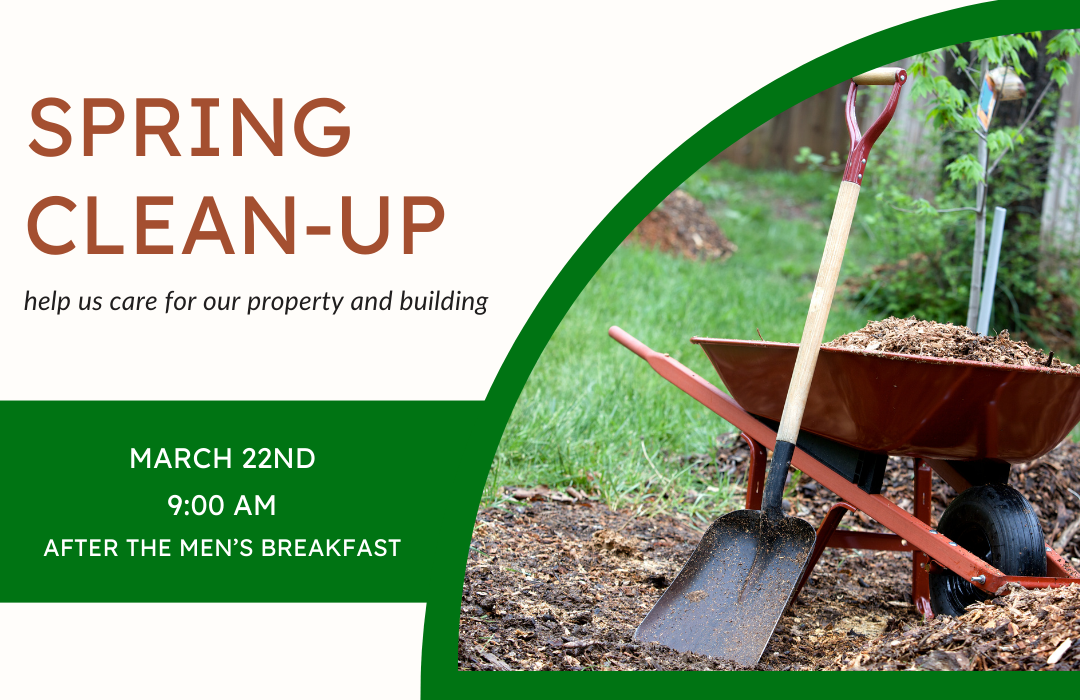 SPRING CLEAN-UP

help us care for our property and building

MARCH 22ND
9:00 AM
AFTER THE MEN'S BREAKFAST